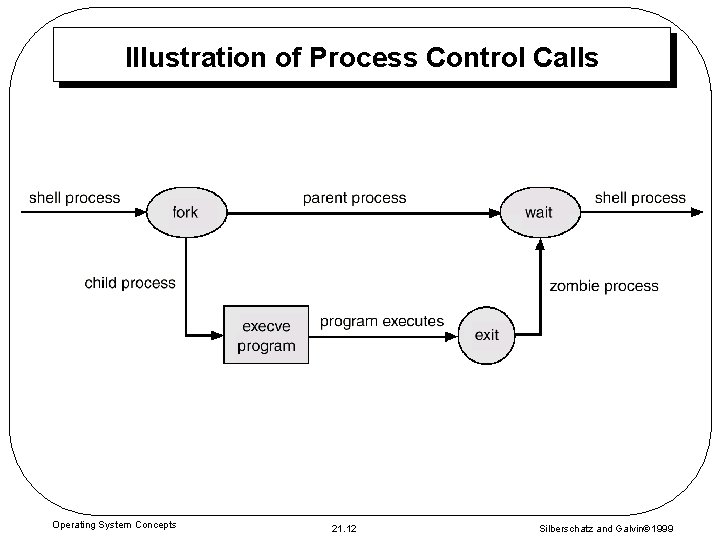 Illustration of Process Control Calls

shell process

fork

parent process

wait

shell process

child process

zombie process

execve program

program executes

exit

Operating System Concepts

21.12

Silberschatz and Galvin©1999